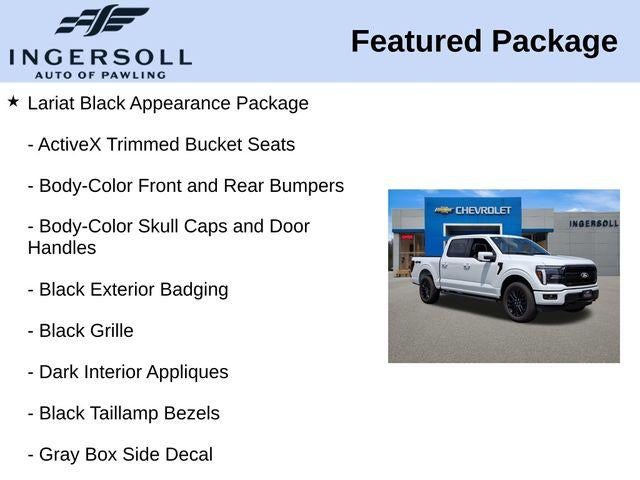 INGERSOLL
AUTO OF PAWLING

Featured Package

★ Lariat Black Appearance Package

- ActiveX Trimmed Bucket Seats

- Body-Color Front and Rear Bumpers

- Body-Color Skull Caps and Door Handles

- Black Exterior Badging

- Black Grille

- Dark Interior Appliques

- Black Taillamp Bezels

- Gray Box Side Decal

CHEVROLET

INGERSOLL